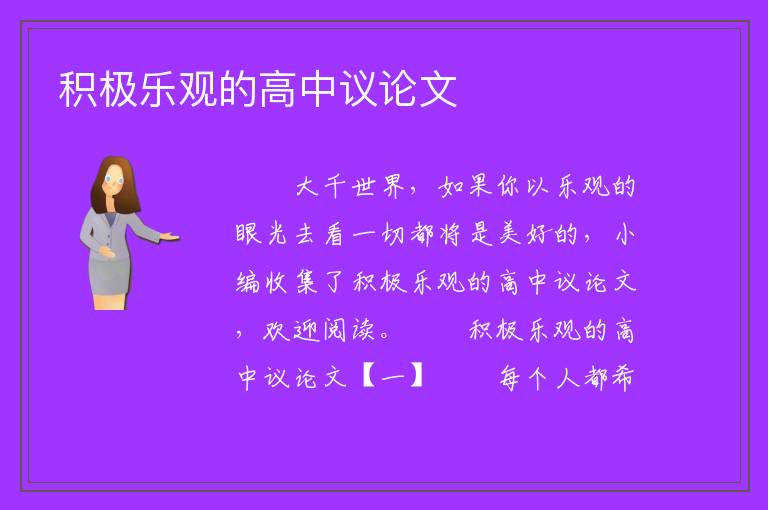 积极乐观的高中议论文

大千世界，如果你以乐观的眼光去看一切都将是美好的，小编收集了积极乐观的高中议论文，欢迎阅读。　　积极乐观的高中议论文【一】　　每个人都希